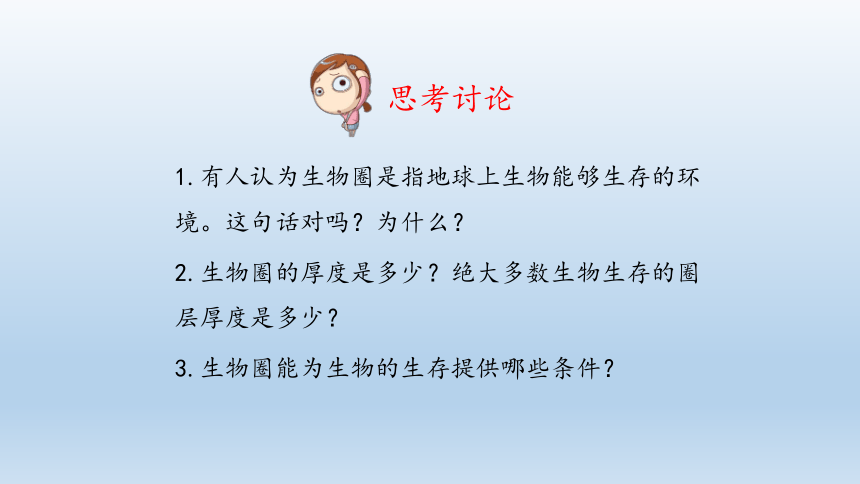 思考讨论

1. 有人认为生物圈是指地球上生物能够生存的环境。这句话对吗？为什么？

2. 生物圈的厚度是多少？绝大多数生物生存的圈层厚度是多少？

3. 生物圈能为生物的生存提供哪些条件？